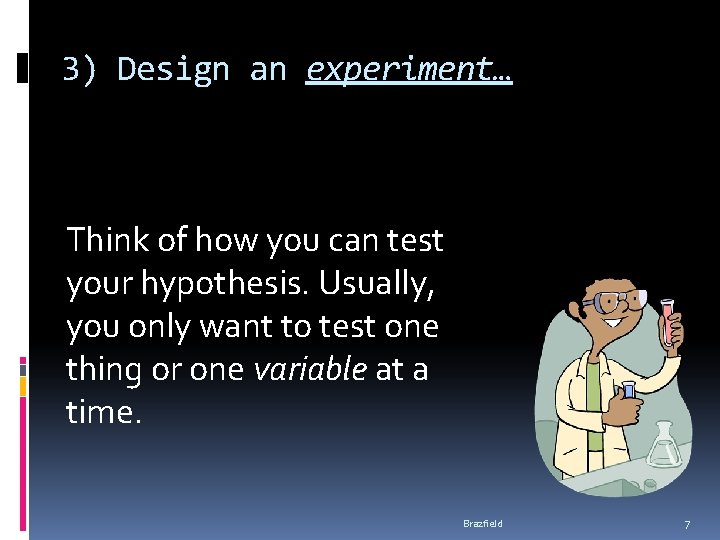 3) Design an experiment…

Think of how you can test your hypothesis. Usually, you only want to test one thing or one variable at a time.

Brazfield

7